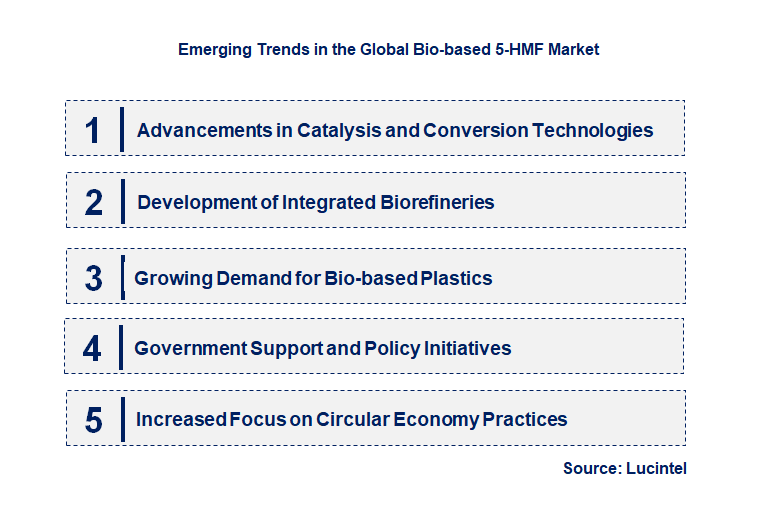 Emerging Trends in the Global Bio-based 5-HMF Market

1 Advancements in Catalysis and Conversion Technologies

2 Development of Integrated Biorefineries

3 Growing Demand for Bio-based Plastics

4 Government Support and Policy Initiatives

5 Increased Focus on Circular Economy Practices

Source: Lucintel